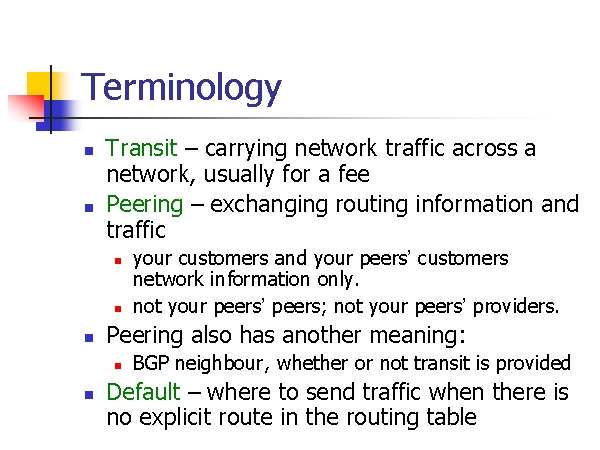 Terminology

- Transit – carrying network traffic across a network, usually for a fee
- Peering – exchanging routing information and traffic
  - your customers and your peers' customers network information only.
  - not your peers' peers; not your peers' providers.
- Peering also has another meaning:
  - BGP neighbour, whether or not transit is provided
- Default – where to send traffic when there is no explicit route in the routing table